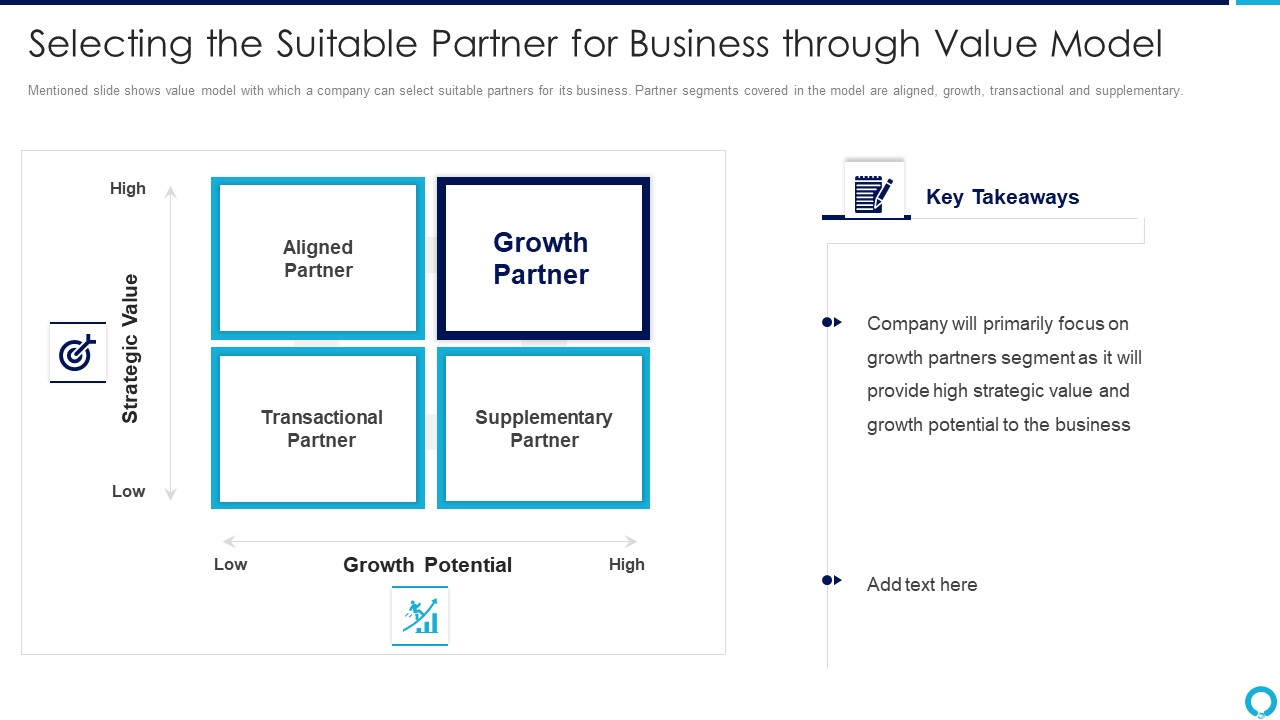 Selecting the Suitable Partner for Business through Value Model

Mentioned slide shows value model with which a company can select suitable partners for its business. Partner segments covered in the model are aligned, growth, transactional and supplementary.

High

Strategic Value

Low

Aligned Partner

Growth Partner

Transactional Partner

Supplementary Partner

Low

Growth Potential

High

Key Takeaways

Company will primarily focus on growth partners segment as it will provide high strategic value and growth potential to the business

Add text here